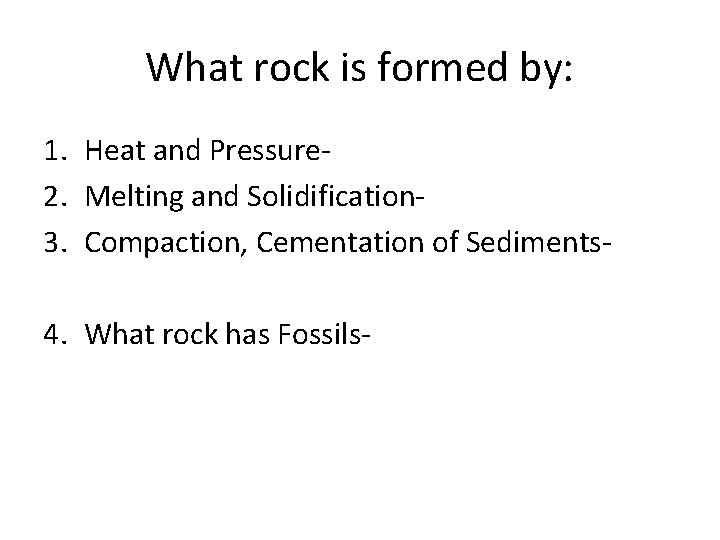 What rock is formed by:

1. Heat and Pressure-
2. Melting and Solidification-
3. Compaction, Cementation of Sediments-

4. What rock has Fossils-